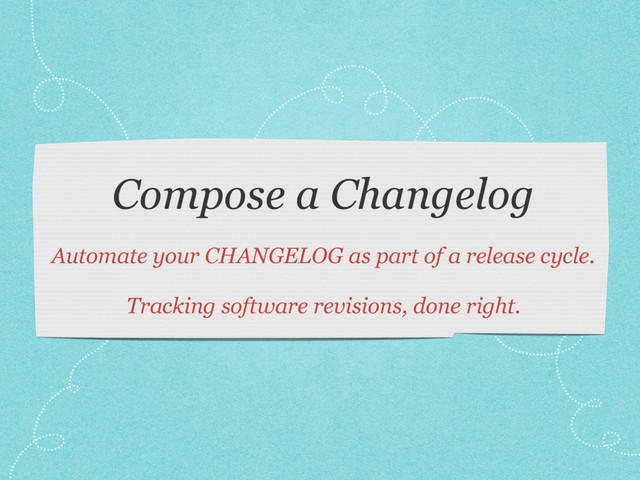 Compose a Changelog

Automate your CHANGELOG as part of a release cycle.

Tracking software revisions, done right.